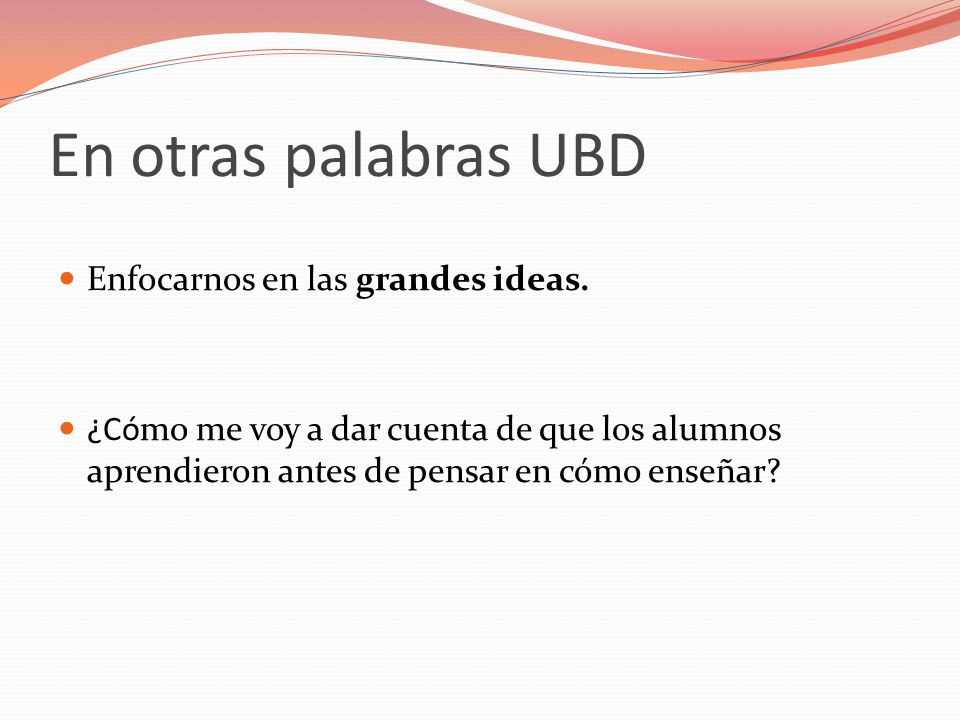 En otras palabras UBD

Enfocarnos en las grandes ideas.

¿Cómo me voy a dar cuenta de que los alumnos aprendieron antes de pensar en cómo enseñar?